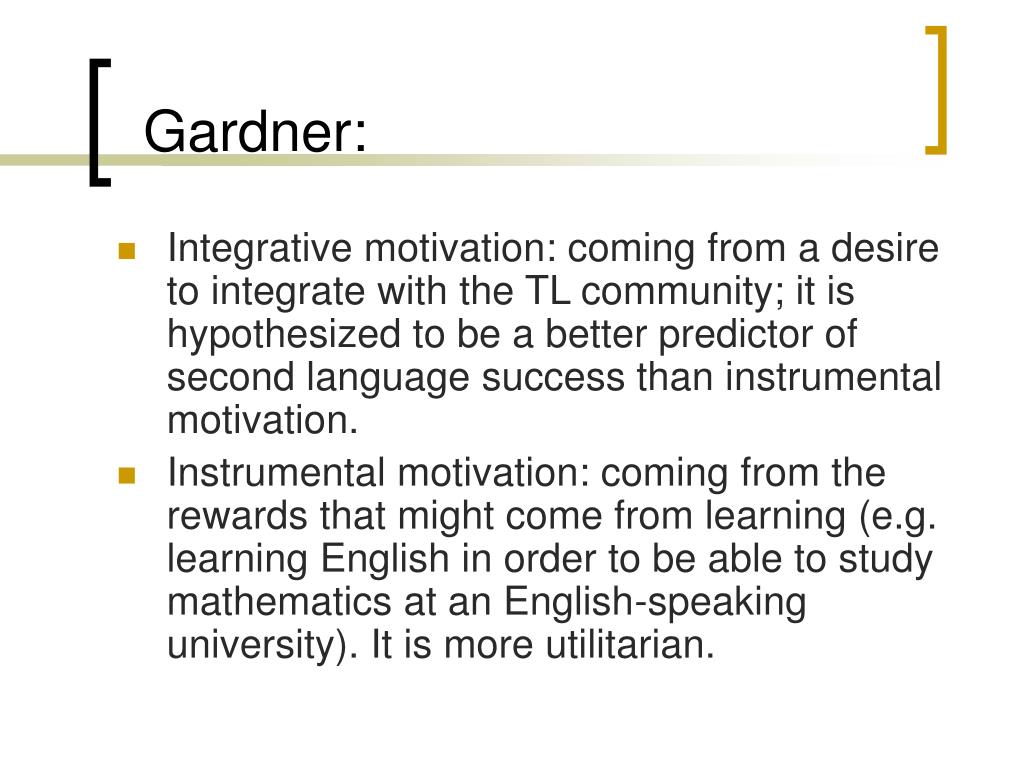 Gardner:

Integrative motivation: coming from a desire to integrate with the TL community; it is hypothesized to be a better predictor of second language success than instrumental motivation.

Instrumental motivation: coming from the rewards that might come from learning (e.g. learning English in order to be able to study mathematics at an English-speaking university). It is more utilitarian.